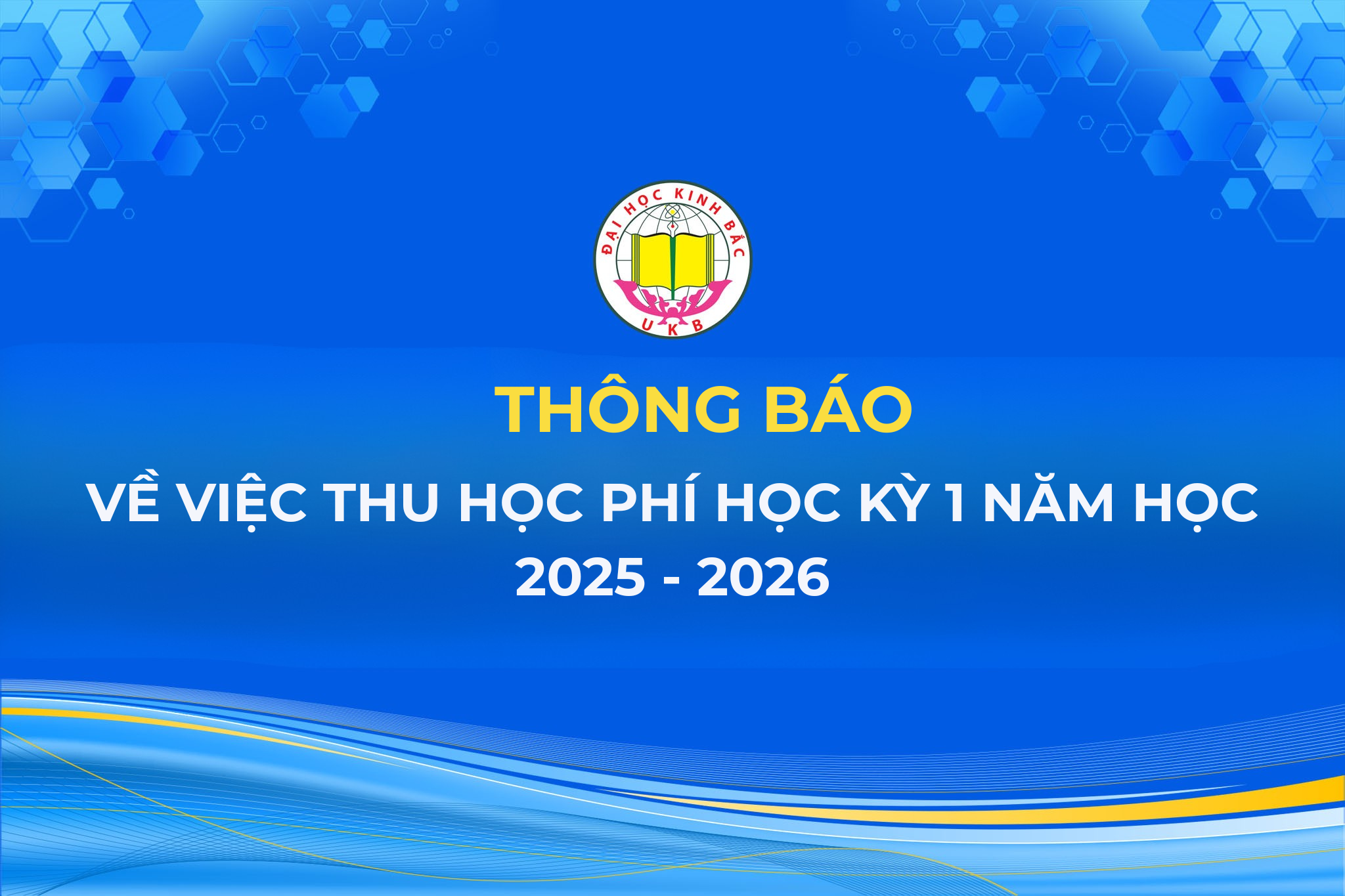 ĐẠI HỌC KINH BẮC
UKB

THÔNG BÁO

VỀ VIỆC THU HỌC PHÍ HỌC KỲ 1 NĂM HỌC 2025 - 2026